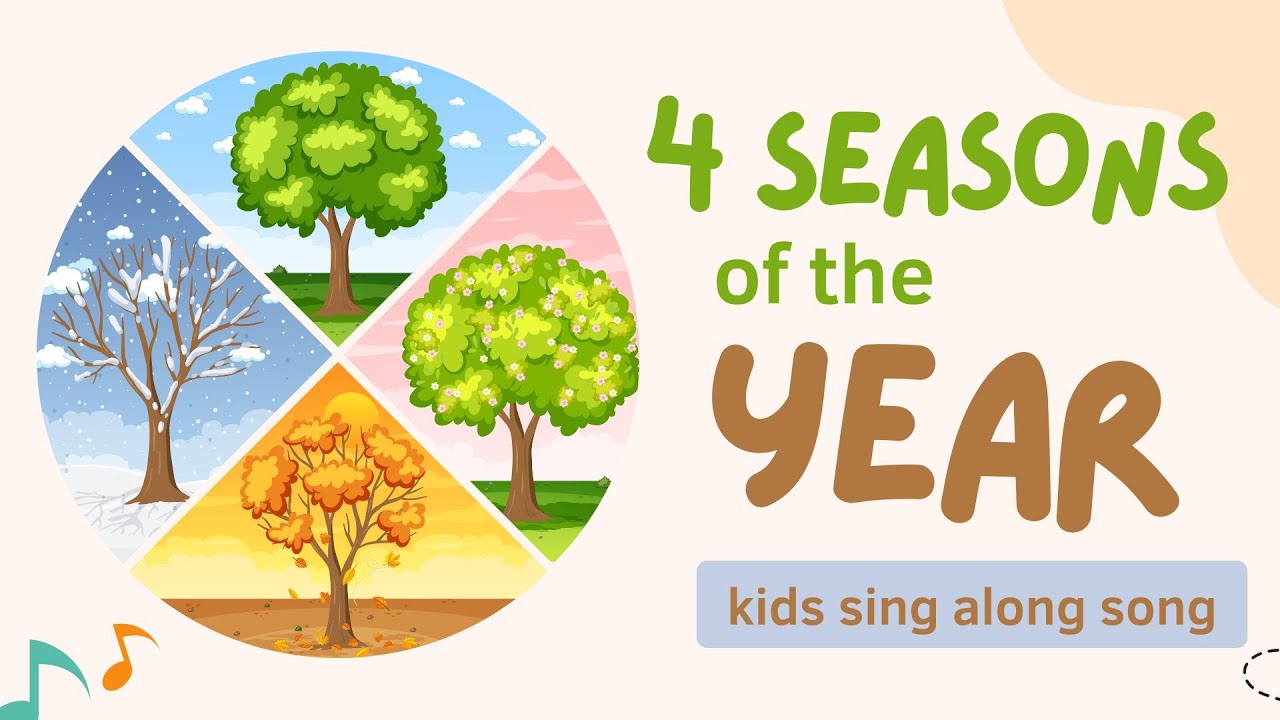 4 SEASONS
of the
YEAR
kids sing along song